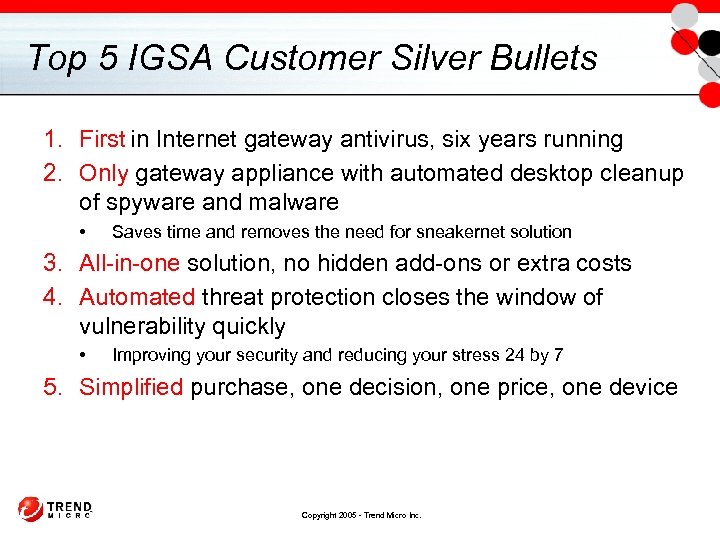 Top 5 IGSA Customer Silver Bullets

1. First in Internet gateway antivirus, six years running
2. Only gateway appliance with automated desktop cleanup of spyware and malware
 • Saves time and removes the need for sneakernet solution
3. All-in-one solution, no hidden add-ons or extra costs
4. Automated threat protection closes the window of vulnerability quickly
 • Improving your security and reducing your stress 24 by 7
5. Simplified purchase, one decision, one price, one device

TREND MICRO

Copyright 2005 - Trend Micro Inc.